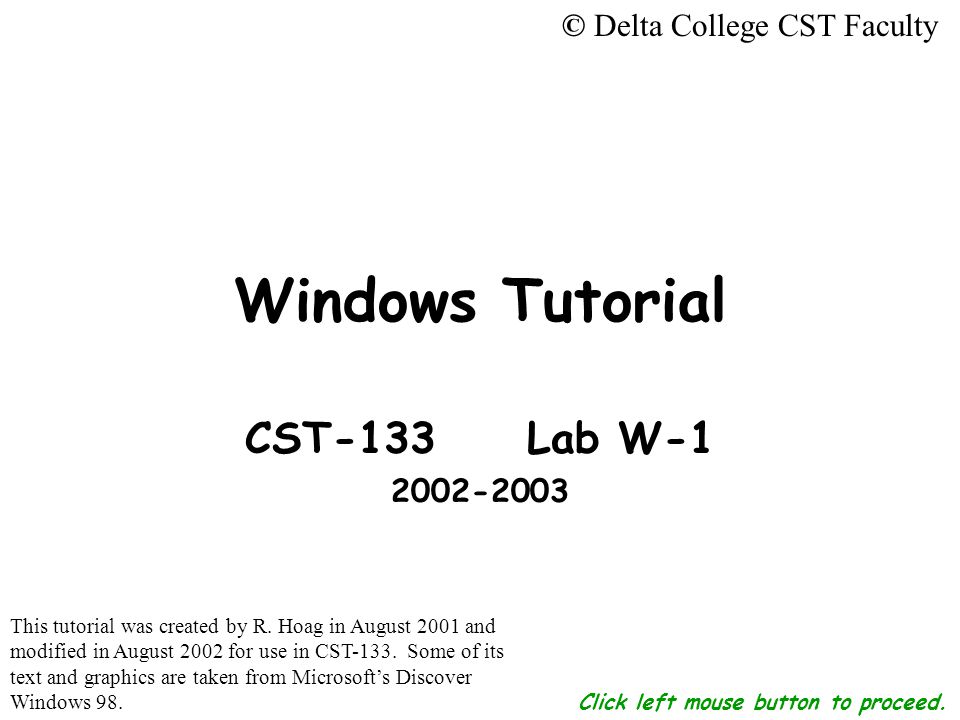 © Delta College CST Faculty

Windows Tutorial

CST-133 Lab W-1

2002-2003

This tutorial was created by R. Hoag in August 2001 and modified in August 2002 for use in CST-133. Some of its text and graphics are taken from Microsoft's Discover Windows 98.

Click left mouse button to proceed.